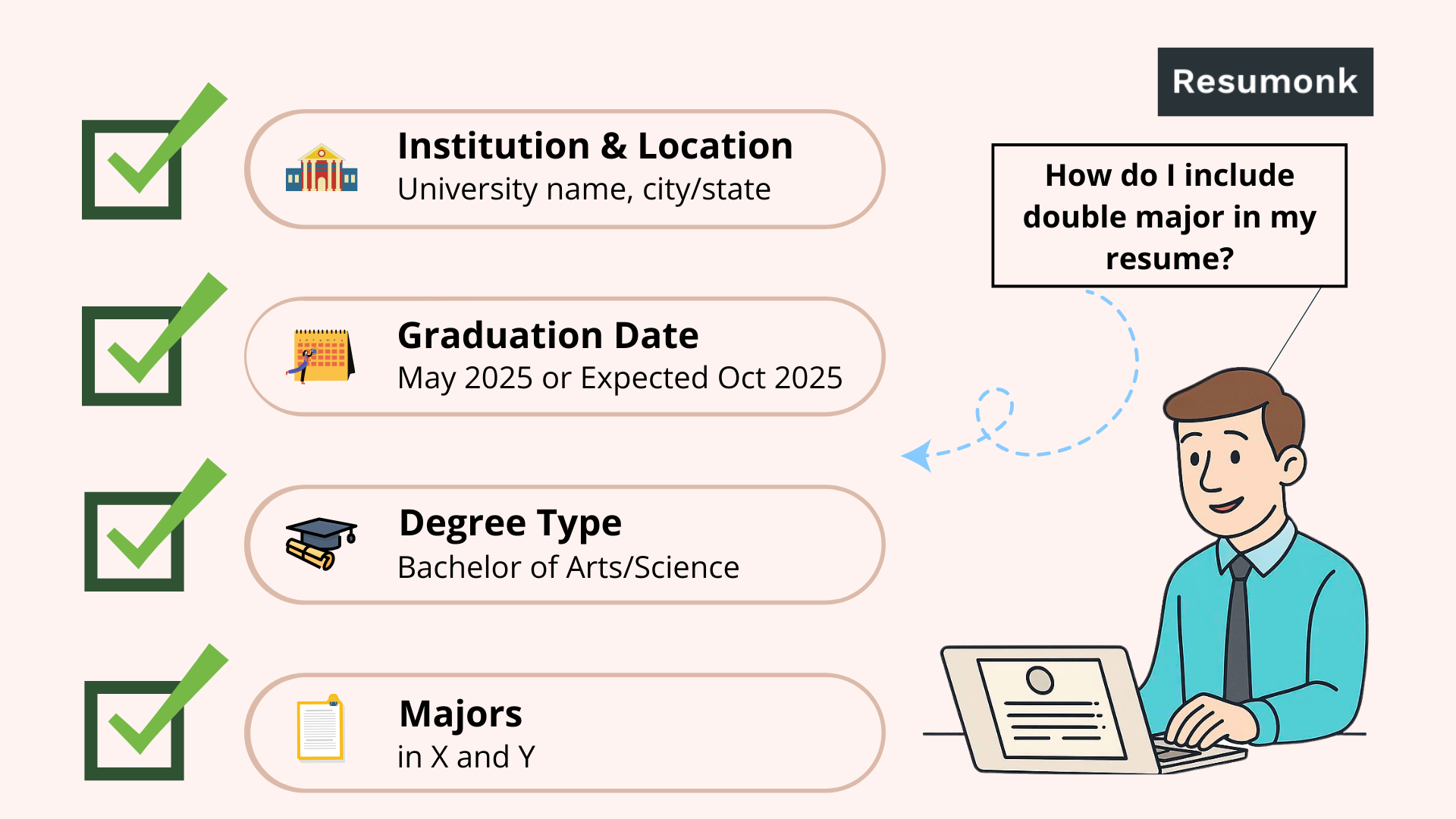 Resumonk

How do I include double major in my resume?

Institution & Location
University name, city/state

Graduation Date
May 2025 or Expected Oct 2025

Degree Type
Bachelor of Arts/Science

Majors
in X and Y